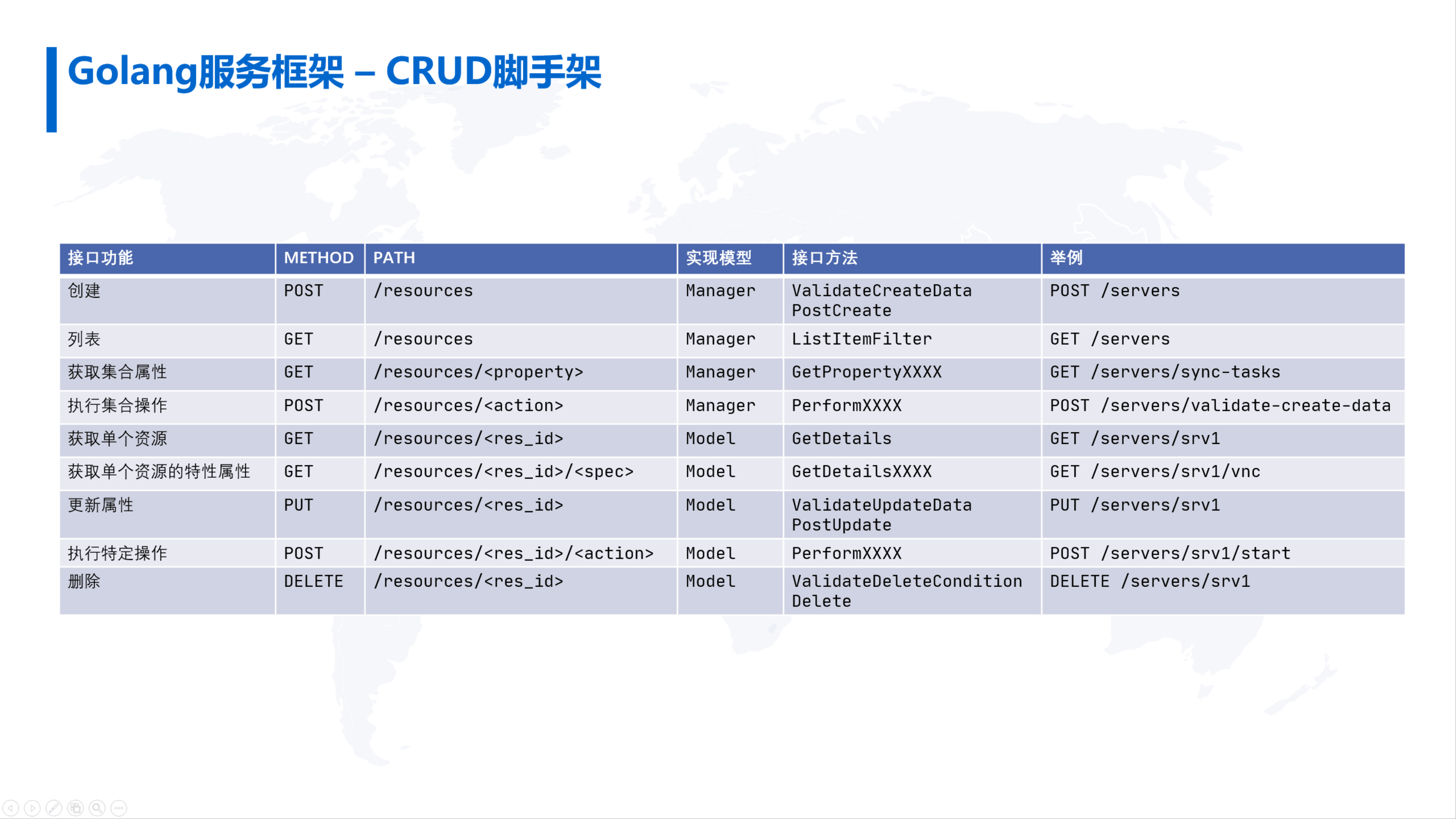 Golang服务框架 – CRUD脚手架

| 接口功能 | METHOD | PATH | 实现模型 | 接口方法 | 举例 |
|---|---|---|---|---|---|
| 创建 | POST | /resources | Manager | ValidateCreateData PostCreate | POST /servers |
| 列表 | GET | /resources | Manager | ListItemFilter | GET /servers |
| 获取集合属性 | GET | /resources/<property> | Manager | GetPropertyXXXX | GET /servers/sync-tasks |
| 执行集合操作 | POST | /resources/<action> | Manager | PerformXXXX | POST /servers/validate-create-data |
| 获取单个资源 | GET | /resources/<res_id> | Model | GetDetails | GET /servers/srv1 |
| 获取单个资源的特性属性 | GET | /resources/<res_id>/<spec> | Model | GetDetailsXXXX | GET /servers/srv1/vnc |
| 更新属性 | PUT | /resources/<res_id> | Model | ValidateUpdateData PostUpdate | PUT /servers/srv1 |
| 执行特定操作 | POST | /resources/<res_id>/<action> | Model | PerformXXXX | POST /servers/srv1/start |
| 删除 | DELETE | /resources/<res_id> | Model | ValidateDeleteCondition Delete | DELETE /servers/srv1 |